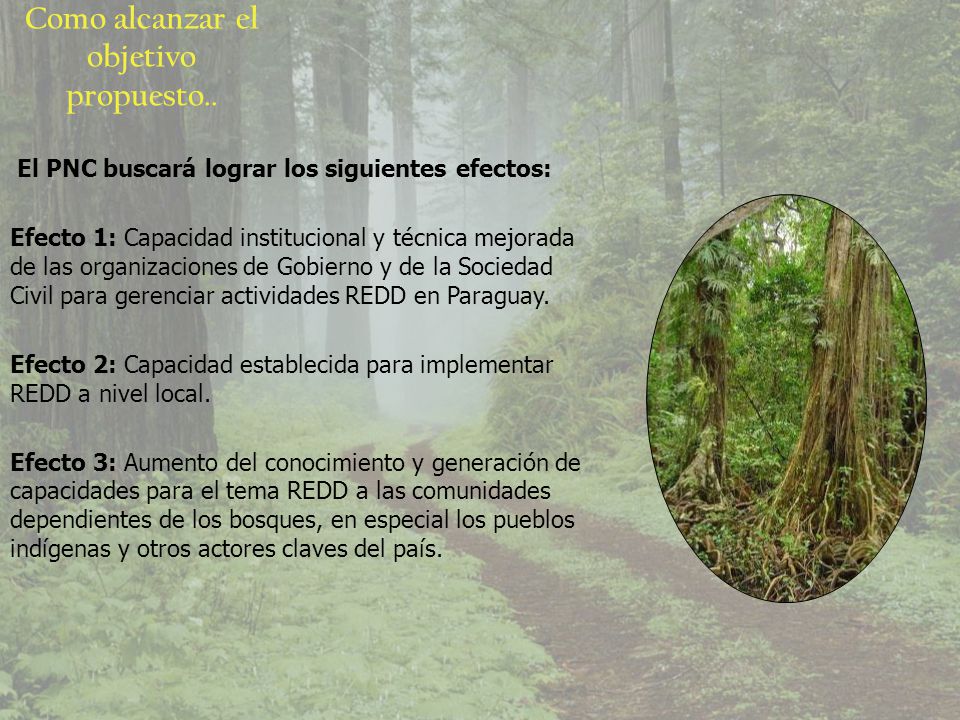 Como alcanzar el objetivo propuesto..

El PNC buscará lograr los siguientes efectos:

Efecto 1: Capacidad institucional y técnica mejorada de las organizaciones de Gobierno y de la Sociedad Civil para gerenciar actividades REDD en Paraguay.

Efecto 2: Capacidad establecida para implementar REDD a nivel local.

Efecto 3: Aumento del conocimiento y generación de capacidades para el tema REDD a las comunidades dependientes de los bosques, en especial los pueblos indígenas y otros actores claves del país.